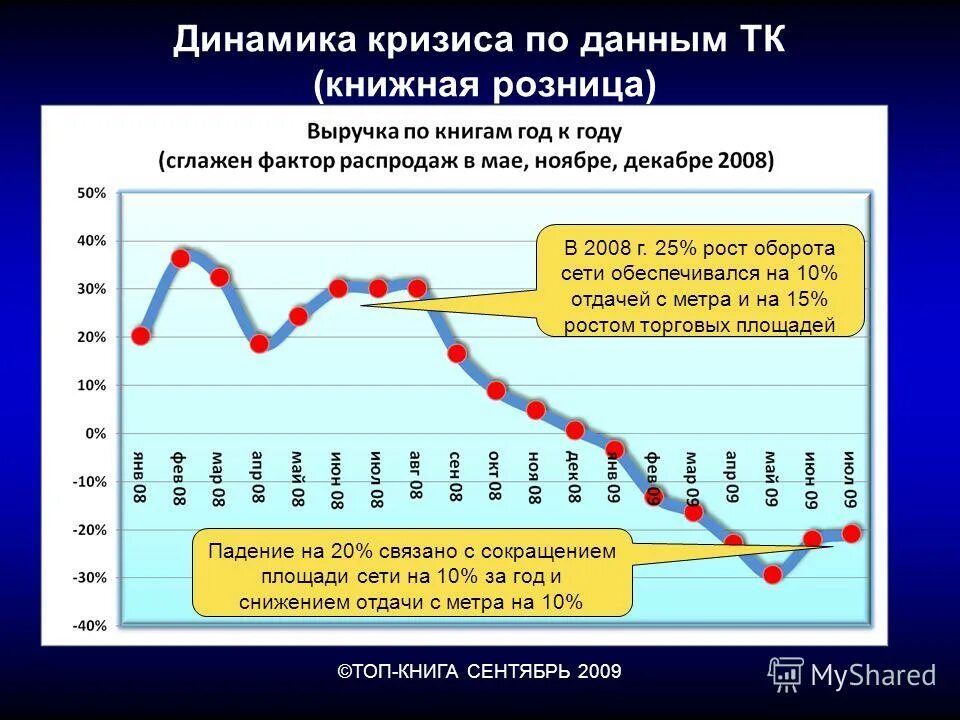 Динамика кризиса по данным ТК (книжная розница)

Выручка по книгам год к году
(сглажен фактор распродаж в мае, ноябре, декабре 2008)

50%
40%
30%
20%
10%
0%
-10%
-20%
-30%
-40%

янв 08
фев 08
мар 08
апр 08
май 08
июн 08
июл 08
авг 08
сен 08
окт 08
ноя 08
дек 08
янв 09
фев 09
мар 09
апр 09
май 09
июн 09
июл 09

В 2008 г. 25% рост оборота сети обеспечивался на 10% отдачей с метра и на 15% ростом торговых площадей

Падение на 20% связано с сокращением площади сети на 10% за год и снижением отдачи с метра на 10%

©ТОП-КНИГА СЕНТЯБРЬ 2009

MyShared